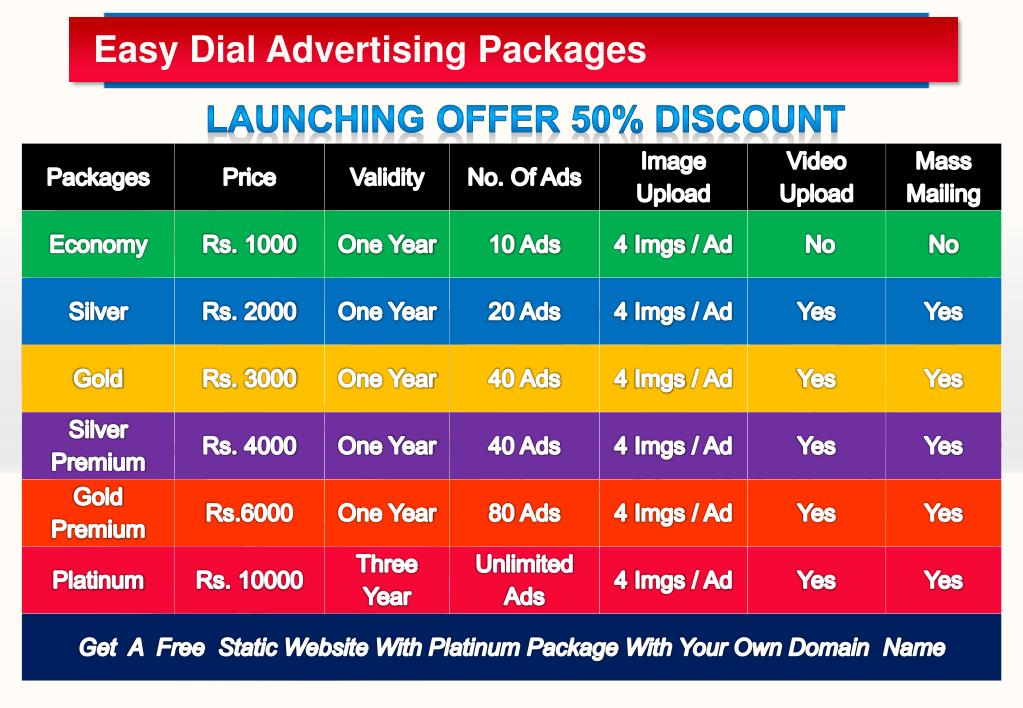 Easy Dial Advertising Packages

LAUNCHING OFFER 50% DISCOUNT

| Packages | Price | Validity | No. Of Ads | Image Upload | Video Upload | Mass Mailing |
|---|---|---|---|---|---|---|
| Economy | Rs. 1000 | One Year | 10 Ads | 4 Imgs / Ad | No | No |
| Silver | Rs. 2000 | One Year | 20 Ads | 4 Imgs / Ad | Yes | Yes |
| Gold | Rs. 3000 | One Year | 40 Ads | 4 Imgs / Ad | Yes | Yes |
| Silver Premium | Rs. 4000 | One Year | 40 Ads | 4 Imgs / Ad | Yes | Yes |
| Gold Premium | Rs.6000 | One Year | 80 Ads | 4 Imgs / Ad | Yes | Yes |
| Platinum | Rs. 10000 | Three Year | Unlimited Ads | 4 Imgs / Ad | Yes | Yes |

Get A Free Static Website With Platinum Package With Your Own Domain Name